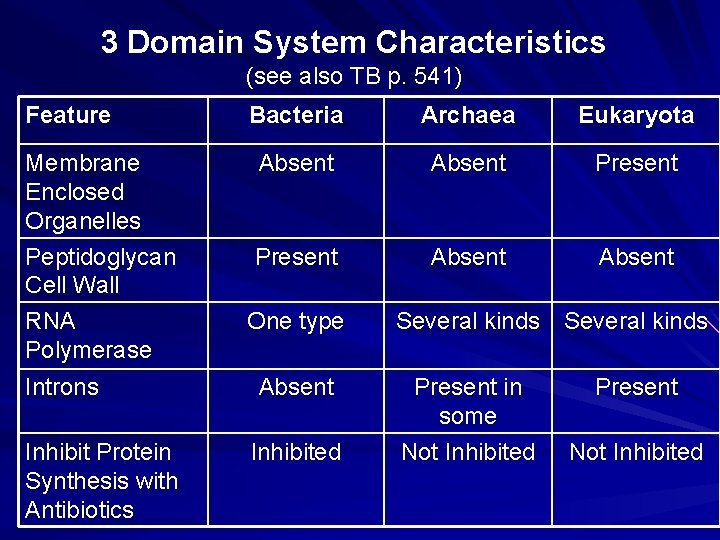 3 Domain System Characteristics
(see also TB p. 541)

| Feature | Bacteria | Archaea | Eukaryota |
|---|---|---|---|
| Membrane Enclosed Organelles | Absent | Absent | Present |
| Peptidoglycan Cell Wall | Present | Absent | Absent |
| RNA Polymerase | One type | Several kinds | Several kinds |
| Introns | Absent | Present in some | Present |
| Inhibit Protein Synthesis with Antibiotics | Inhibited | Not Inhibited | Not Inhibited |